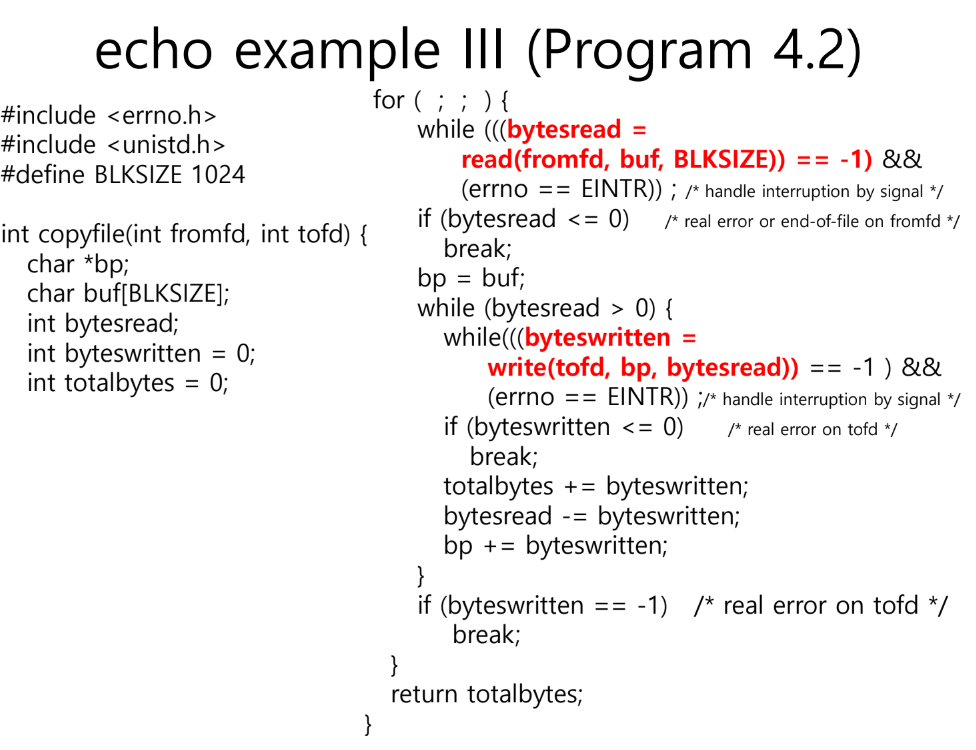 echo example III (Program 4.2)

#include <errno.h>
#include <unistd.h>
#define BLKSIZE 1024

int copyfile(int fromfd, int tofd) {
char *bp;
char buf[BLKSIZE];
int bytesread;
int byteswritten = 0;
int totalbytes = 0;

for ( ; ; ) {
while (((bytesread =
read(fromfd, buf, BLKSIZE)) == -1) &&
(errno == EINTR)) ; /* handle interruption by signal */
if (bytesread <= 0) /* real error or end-of-file on fromfd */
break;
bp = buf;
while (bytesread > 0) {
while(((byteswritten =
write(tofd, bp, bytesread)) == -1 ) &&
(errno == EINTR)) ;/* handle interruption by signal */
if (byteswritten <= 0) /* real error on tofd */
break;
totalbytes += byteswritten;
bytesread -= byteswritten;
bp += byteswritten;
}
if (byteswritten == -1) /* real error on tofd */
break;
}
return totalbytes;
}